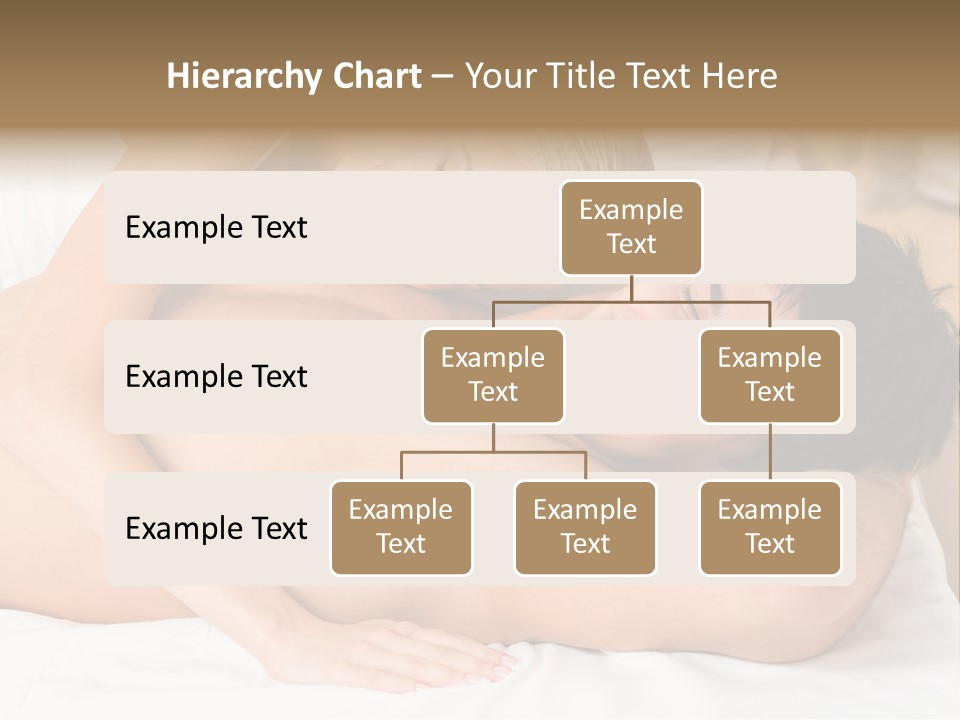 Hierarchy Chart – Your Title Text Here

Example Text

Example Text

Example Text

Example Text

Example Text

Example Text

Example Text

Example Text

Example Text